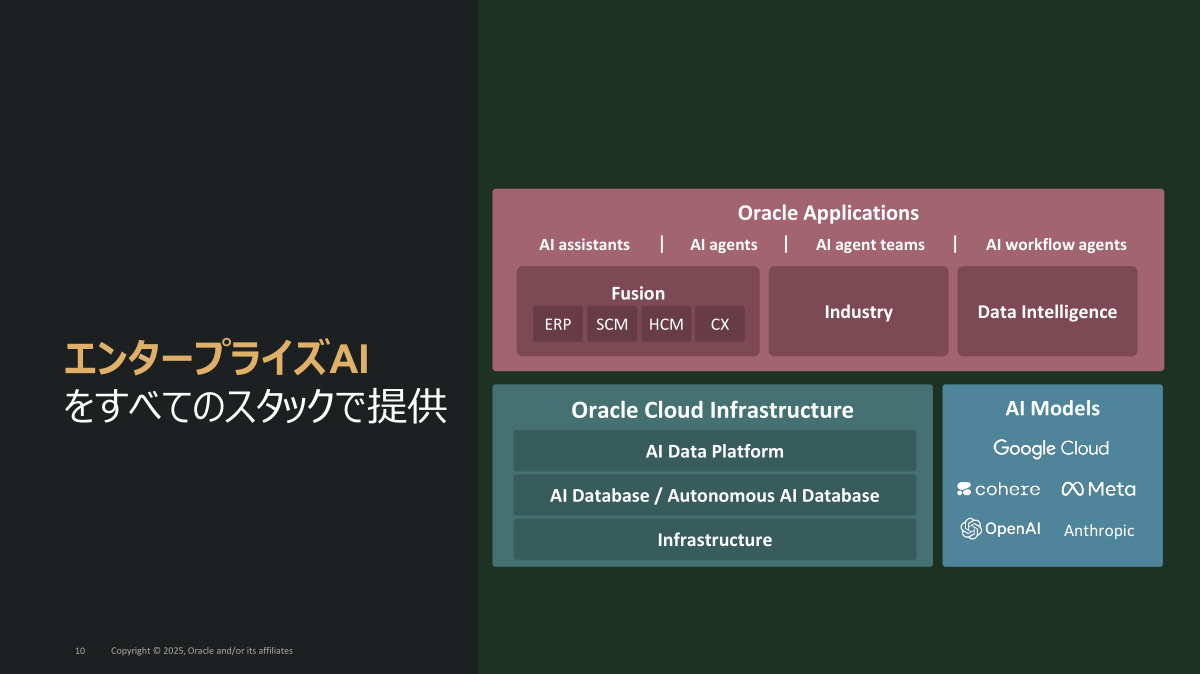 エンタープライズAI
をすべてのスタックで提供

Oracle Applications
AI assistants | AI agents | AI agent teams | AI workflow agents

Fusion
ERP
SCM
HCM
CX

Industry

Data Intelligence

Oracle Cloud Infrastructure
AI Data Platform
AI Database / Autonomous AI Database
Infrastructure

AI Models
Google Cloud
cohere
Meta
OpenAI
Anthropic

10 Copyright © 2025, Oracle and/or its affiliates